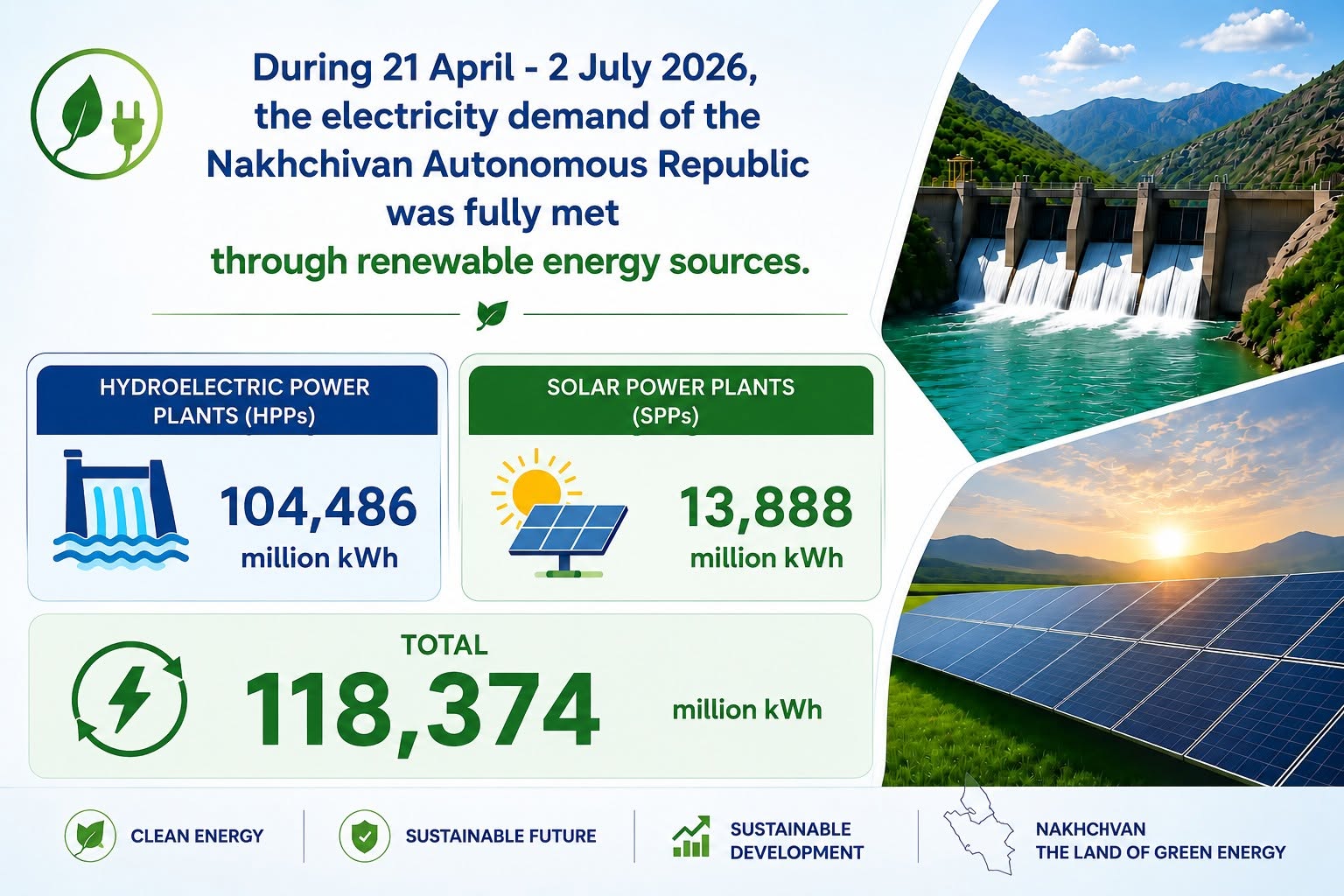 During 21 April - 2 July 2026, the electricity demand of the Nakhchivan Autonomous Republic was fully met through renewable energy sources.

HYDROELECTRIC POWER PLANTS (HPPs)

104,486 million kWh

SOLAR POWER PLANTS (SPPs)

13,888 million kWh

TOTAL

118,374 million kWh

CLEAN ENERGY

SUSTAINABLE FUTURE

SUSTAINABLE DEVELOPMENT

NAKHCHVAN THE LAND OF GREEN ENERGY